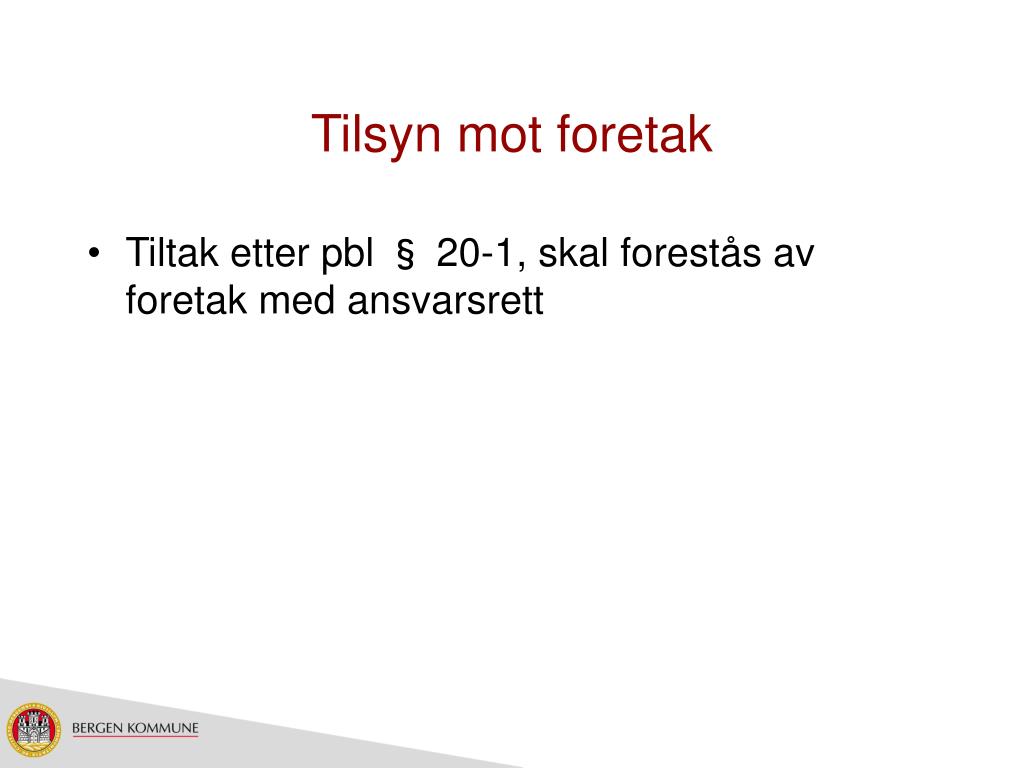 Tilsyn mot foretak

• Tiltak etter pbl § 20-1, skal forestås av foretak med ansvarsrett

BERGEN KOMMUNE